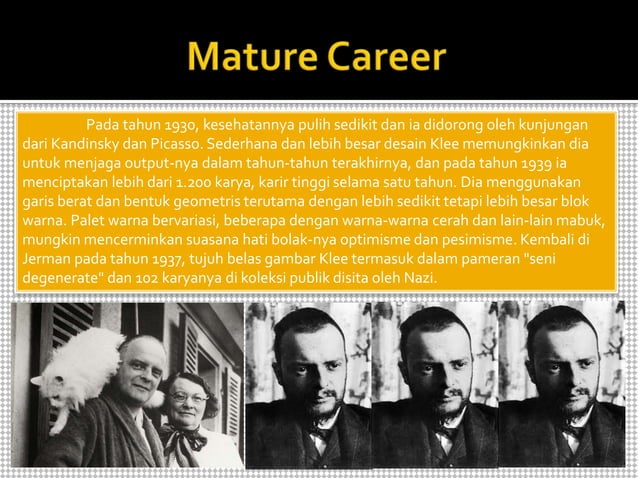 Mature Career

Pada tahun 1930, kesehatannya pulih sedikit dan ia didorong oleh kunjungan dari Kandinsky dan Picasso. Sederhana dan lebih besar desain Klee memungkinkan dia untuk menjaga output-nya dalam tahun-tahun terakhirnya, dan pada tahun 1939 ia menciptakan lebih dari 1.200 karya, karir tinggi selama satu tahun. Dia menggunakan garis berat dan bentuk geometris terutama dengan lebih sedikit tetapi lebih besar blok warna. Palet warna bervariasi, beberapa dengan warna-warna cerah dan lain-lain mabuk, mungkin mencerminkan suasana hati bolak-nya optimisme dan pesimisme. Kembali di Jerman pada tahun 1937, tujuh belas gambar Klee termasuk dalam pameran "seni degenerate" dan 102 karyanya di koleksi publik disita oleh Nazi.